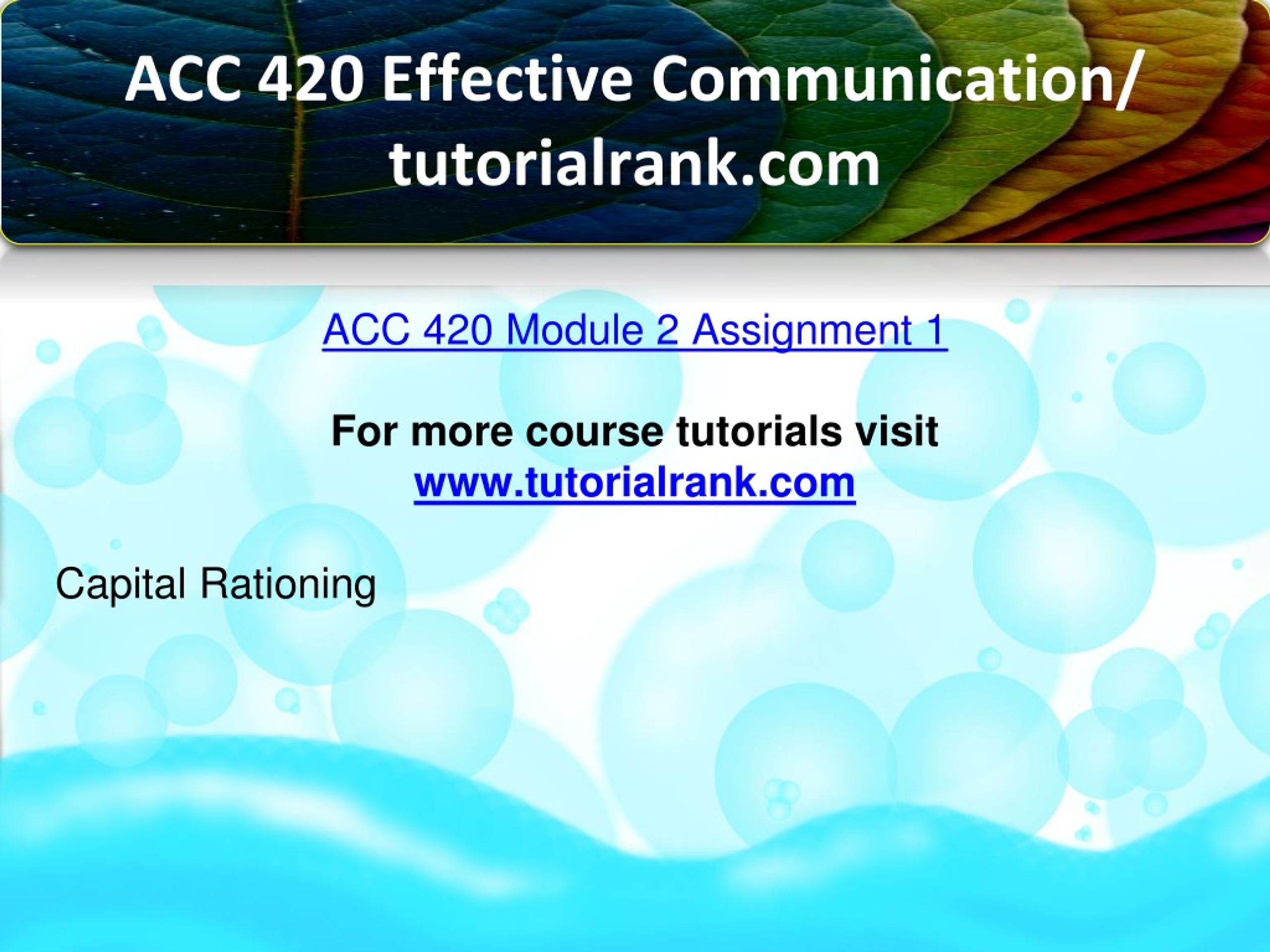 ACC 420 Effective Communication/ tutorialrank.com

ACC 420 Module 2 Assignment 1

For more course tutorials visit
www.tutorialrank.com

Capital Rationing